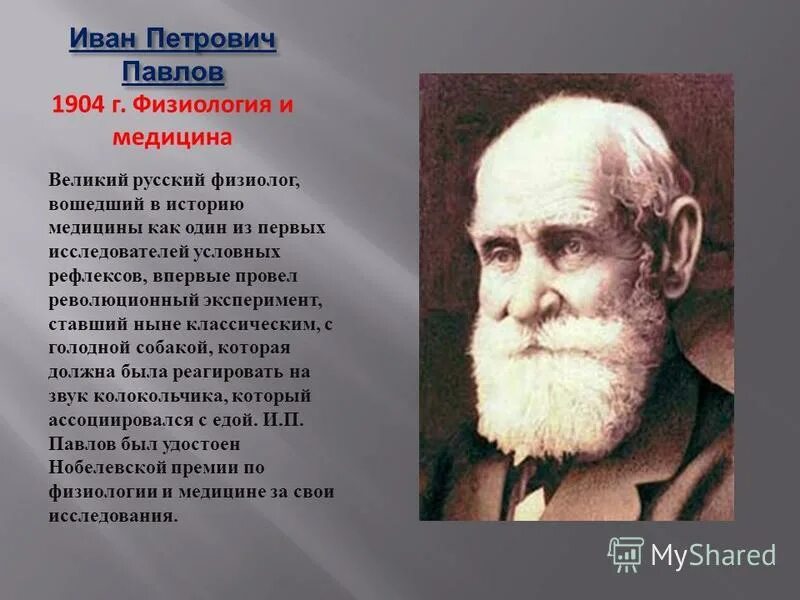 Иван Петрович Павлов
1904 г. Физиология и медицина

Великий русский физиолог, вошедший в историю медицины как один из первых исследователей условных рефлексов, впервые провел революционный эксперимент, ставший ныне классическим, с голодной собакой, которая должна была реагировать на звук колокольчика, который ассоциировался с едой. И.П. Павлов был удостоен Нобелевской премии по физиологии и медицине за свои исследования.

MyShared